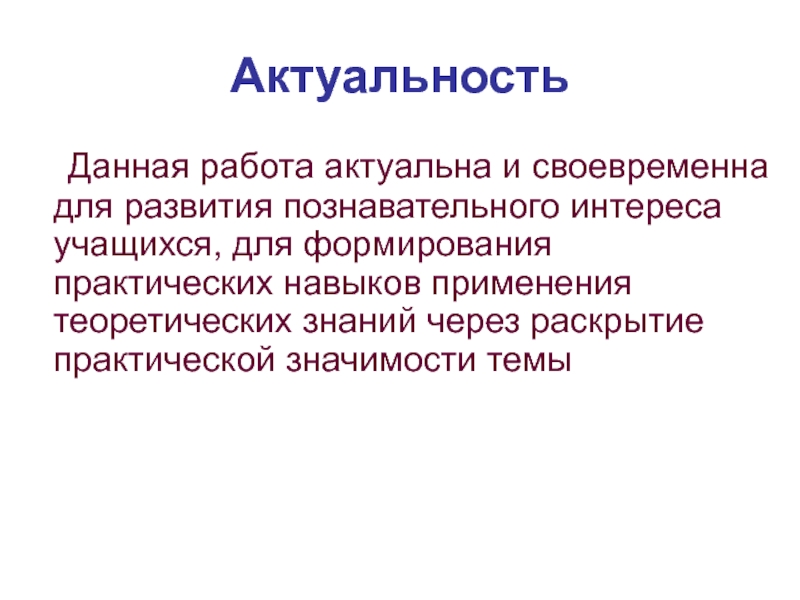 Актуальность

Данная работа актуальна и своевременна для развития познавательного интереса учащихся, для формирования практических навыков применения теоретических знаний через раскрытие практической значимости темы